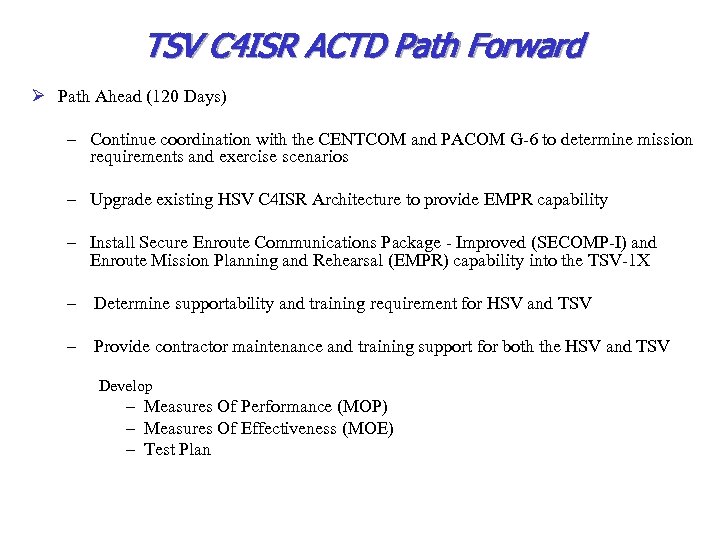 TSV C4ISR ACTD Path Forward

➢ Path Ahead (120 Days)

– Continue coordination with the CENTCOM and PACOM G-6 to determine mission requirements and exercise scenarios

– Upgrade existing HSV C4ISR Architecture to provide EMPR capability

– Install Secure Enroute Communications Package - Improved (SECOMP-I) and Enroute Mission Planning and Rehearsal (EMPR) capability into the TSV-1X

– Determine supportability and training requirement for HSV and TSV

– Provide contractor maintenance and training support for both the HSV and TSV

Develop
– Measures Of Performance (MOP)
– Measures Of Effectiveness (MOE)
– Test Plan